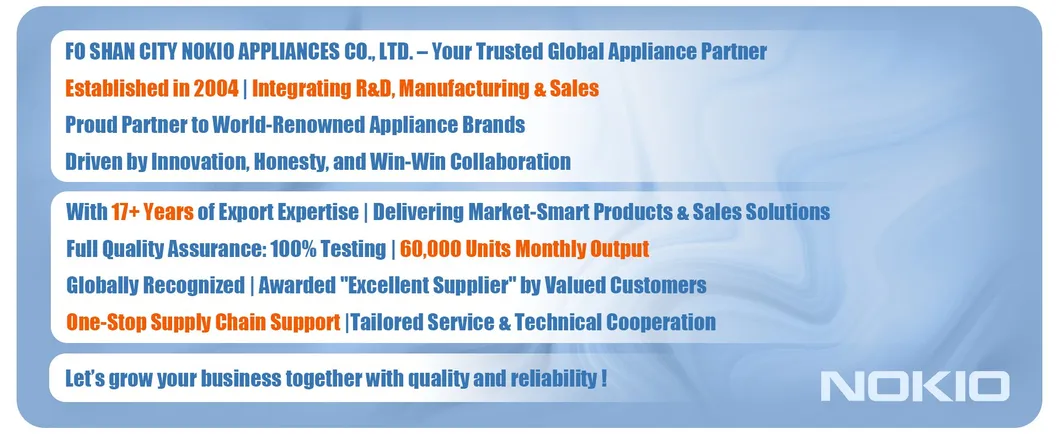 FO SHAN CITY NOKIO APPLIANCES CO., LTD. – Your Trusted Global Appliance Partner

Established in 2004 | Integrating R&D, Manufacturing & Sales

Proud Partner to World-Renowned Appliance Brands

Driven by Innovation, Honesty, and Win-Win Collaboration

With 17+ Years of Export Expertise | Delivering Market-Smart Products & Sales Solutions

Full Quality Assurance: 100% Testing | 60,000 Units Monthly Output

Globally Recognized | Awarded "Excellent Supplier" by Valued Customers

One-Stop Supply Chain Support |Tailored Service & Technical Cooperation

Let's grow your business together with quality and reliability !

NOKIO